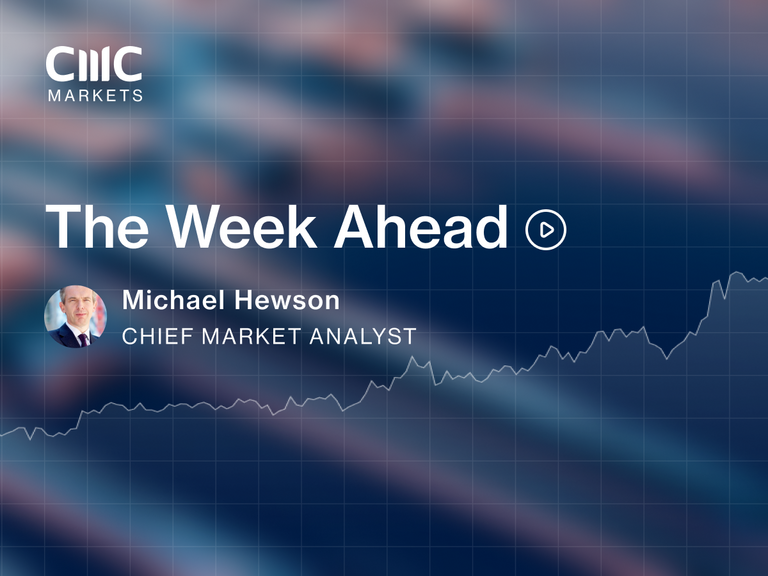 CMC MARKETS

The Week Ahead

Michael Hewson
CHIEF MARKET ANALYST